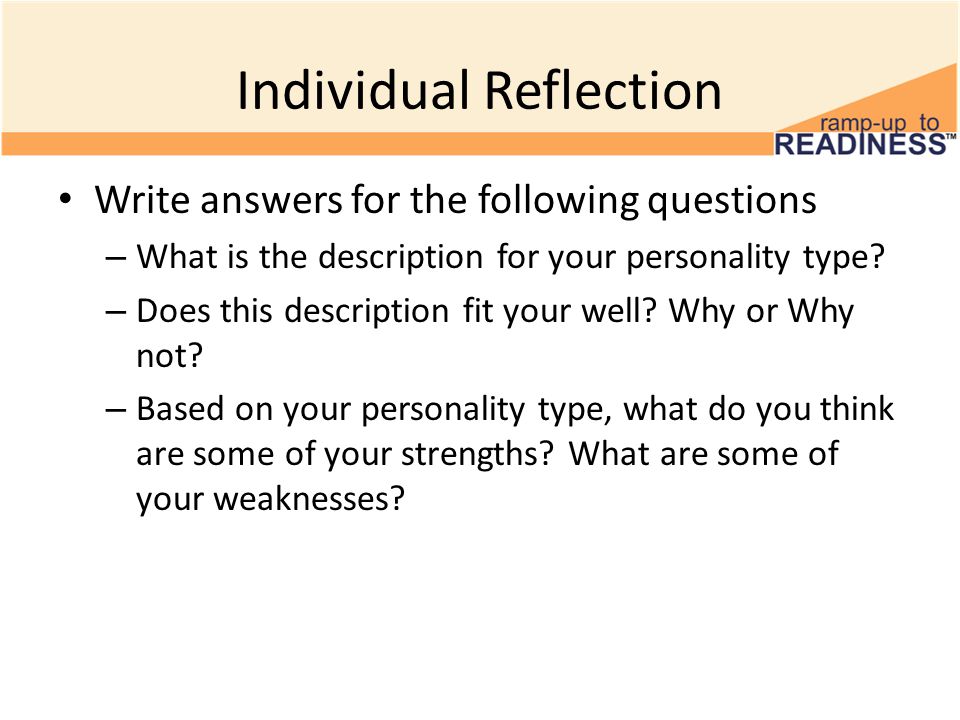 Individual Reflection

ramp-up to READINESS™

• Write answers for the following questions
– What is the description for your personality type?
– Does this description fit your well? Why or Why not?
– Based on your personality type, what do you think are some of your strengths? What are some of your weaknesses?